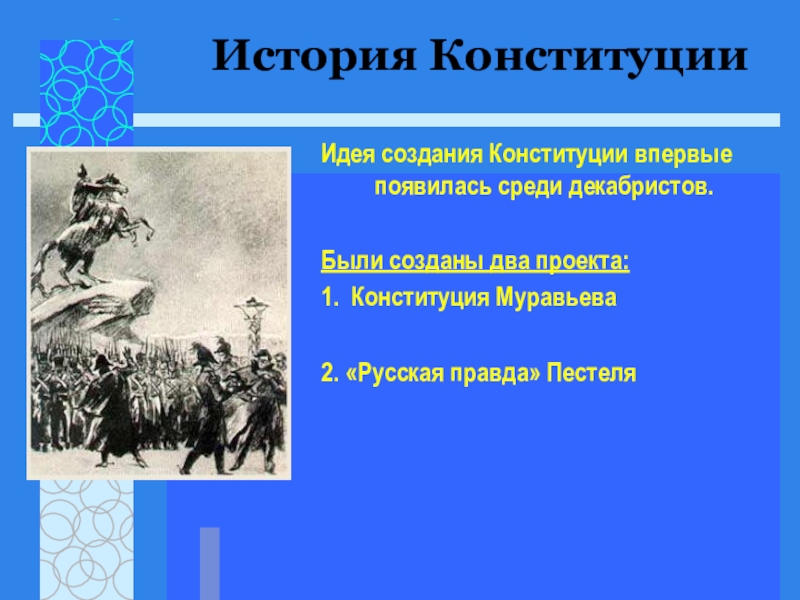 История Конституции

Идея создания Конституции впервые появилась среди декабристов.

Были созданы два проекта:
1. Конституция Муравьева

2. «Русская правда» Пестеля